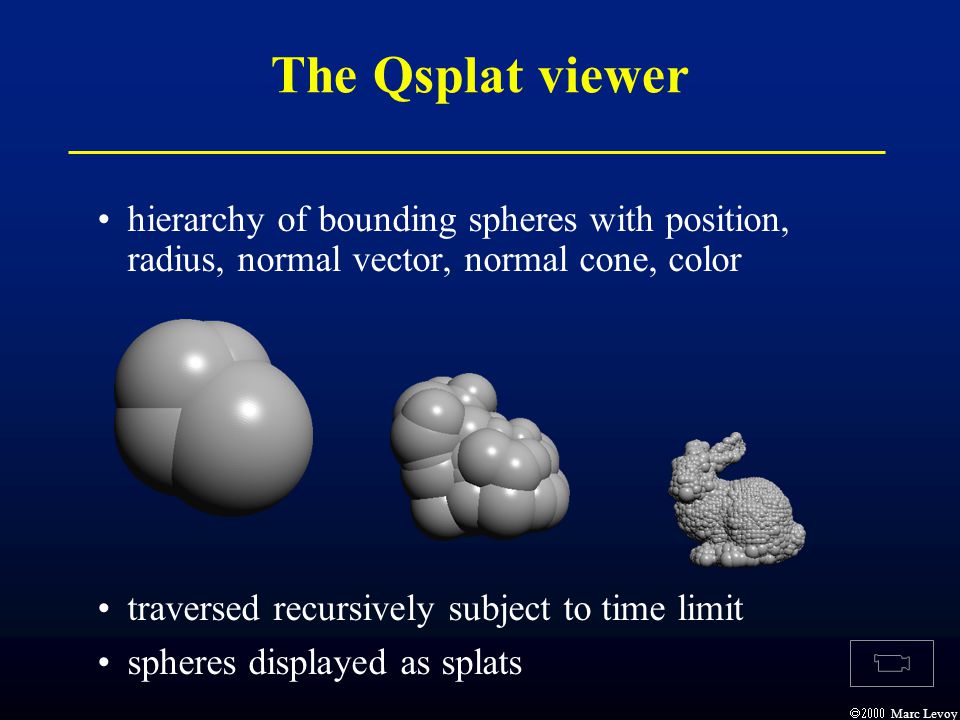 The Qsplat viewer

• hierarchy of bounding spheres with position, radius, normal vector, normal cone, color

• traversed recursively subject to time limit
• spheres displayed as splats

©2000 Marc Levoy